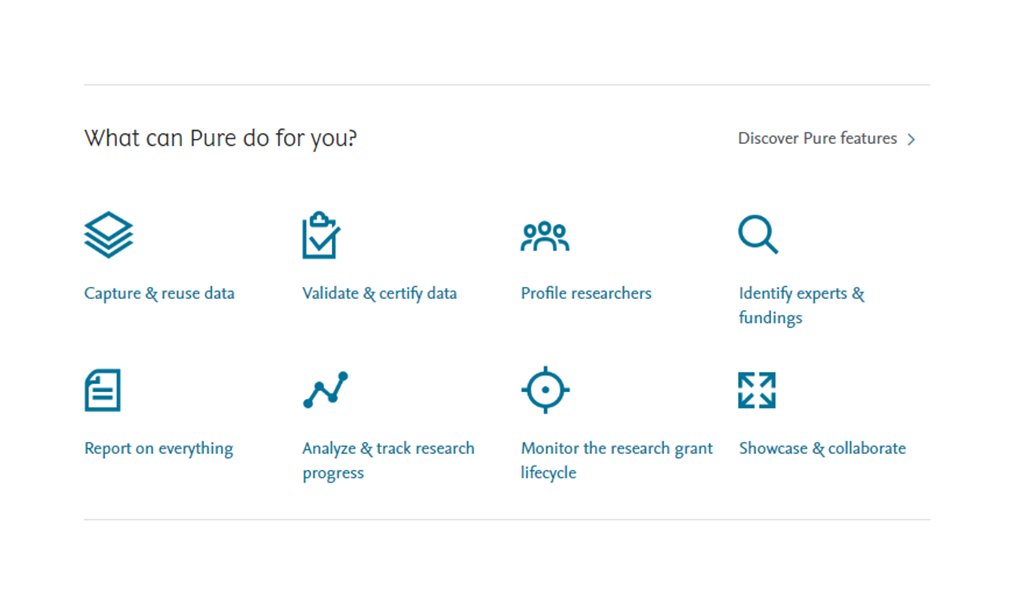 What can Pure do for you?

Discover Pure features >

Capture & reuse data

Validate & certify data

Profile researchers

Identify experts & fundings

Report on everything

Analyze & track research progress

Monitor the research grant lifecycle

Showcase & collaborate